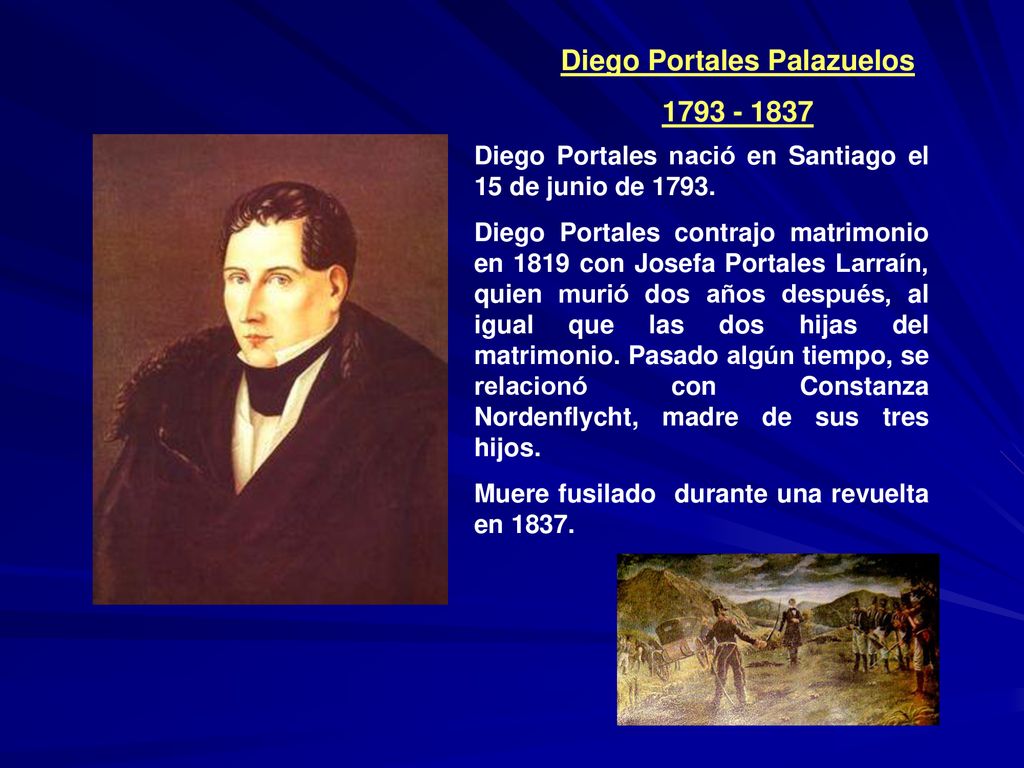 Diego Portales Palazuelos

1793 - 1837

Diego Portales nació en Santiago el 15 de junio de 1793.

Diego Portales contrajo matrimonio en 1819 con Josefa Portales Larraín, quien murió dos años después, al igual que las dos hijas del matrimonio. Pasado algún tiempo, se relacionó con Constanza Nordenflycht, madre de sus tres hijos.

Muere fusilado durante una revuelta en 1837.